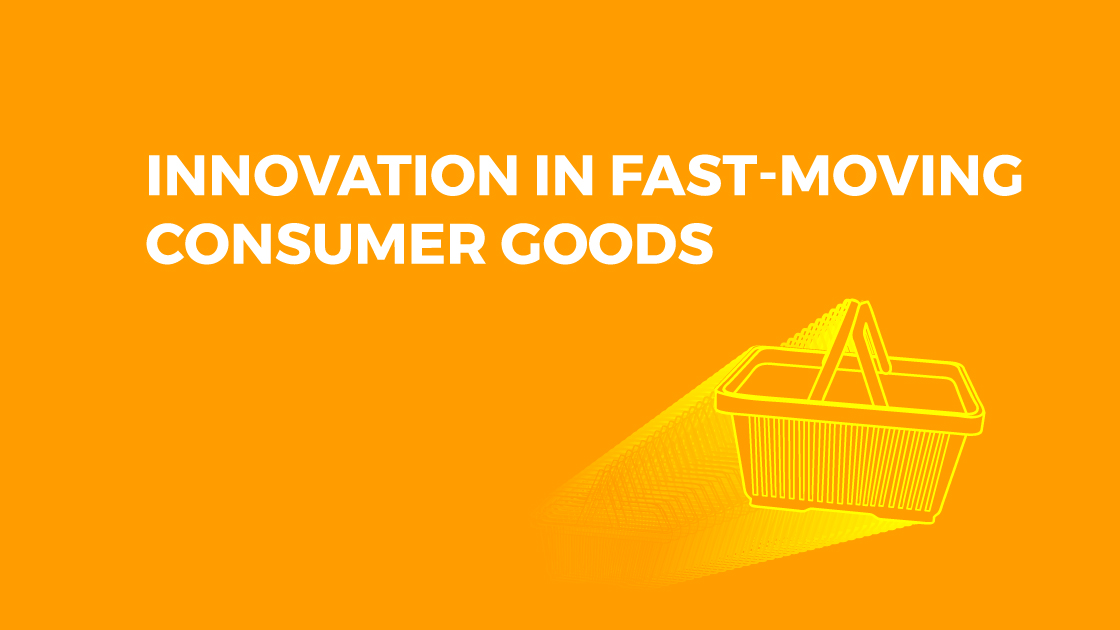 INNOVATION IN FAST-MOVING CONSUMER GOODS